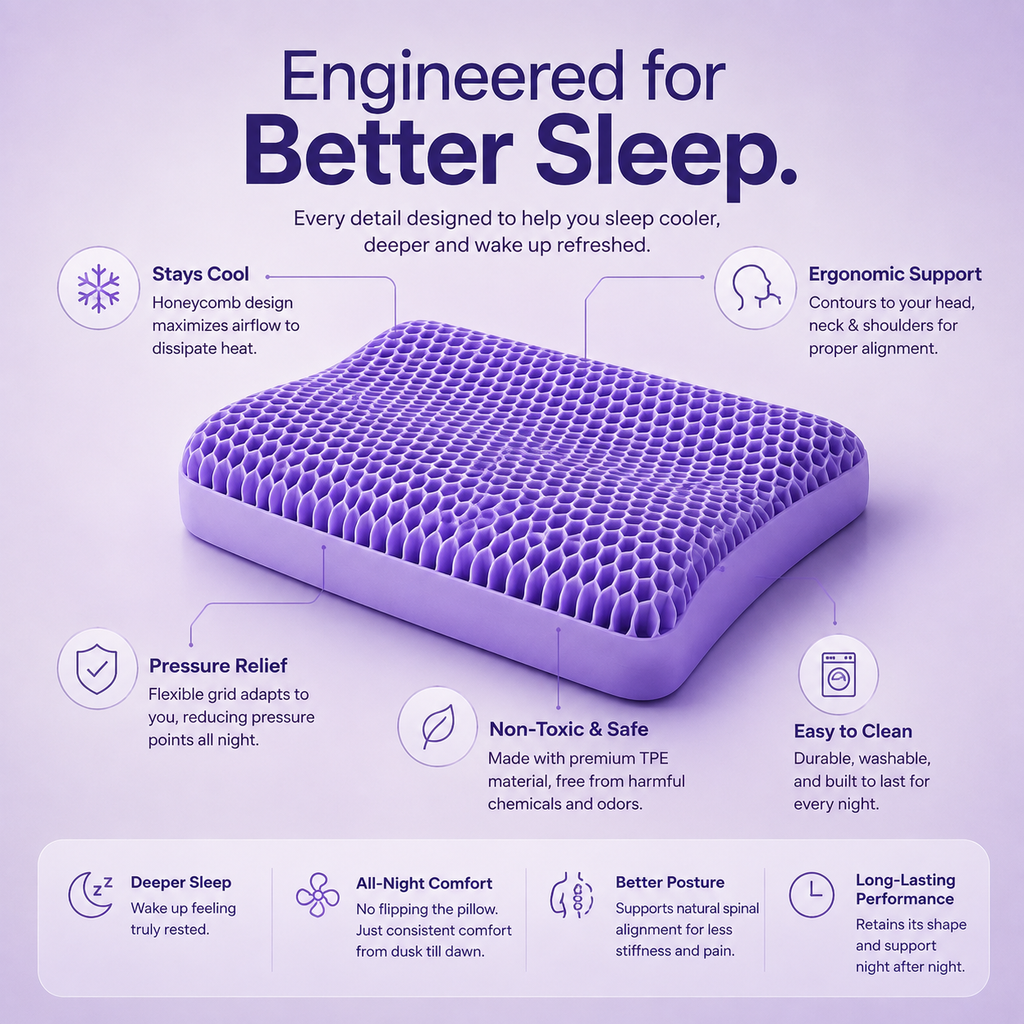 Engineered for Better Sleep.

Every detail designed to help you sleep cooler, deeper and wake up refreshed.

Stays Cool
Honeycomb design maximizes airflow to dissipate heat.

Ergonomic Support
Contours to your head, neck & shoulders for proper alignment.

Pressure Relief
Flexible grid adapts to you, reducing pressure points all night.

Non-Toxic & Safe
Made with premium TPE material, free from harmful chemicals and odors.

Easy to Clean
Durable, washable, and built to last for every night.

Deeper Sleep
Wake up feeling truly rested.

All-Night Comfort
No flipping the pillow. Just consistent comfort from dusk till dawn.

Better Posture
Supports natural spinal alignment for less stiffness and pain.

Long-Lasting Performance
Retains its shape and support night after night.